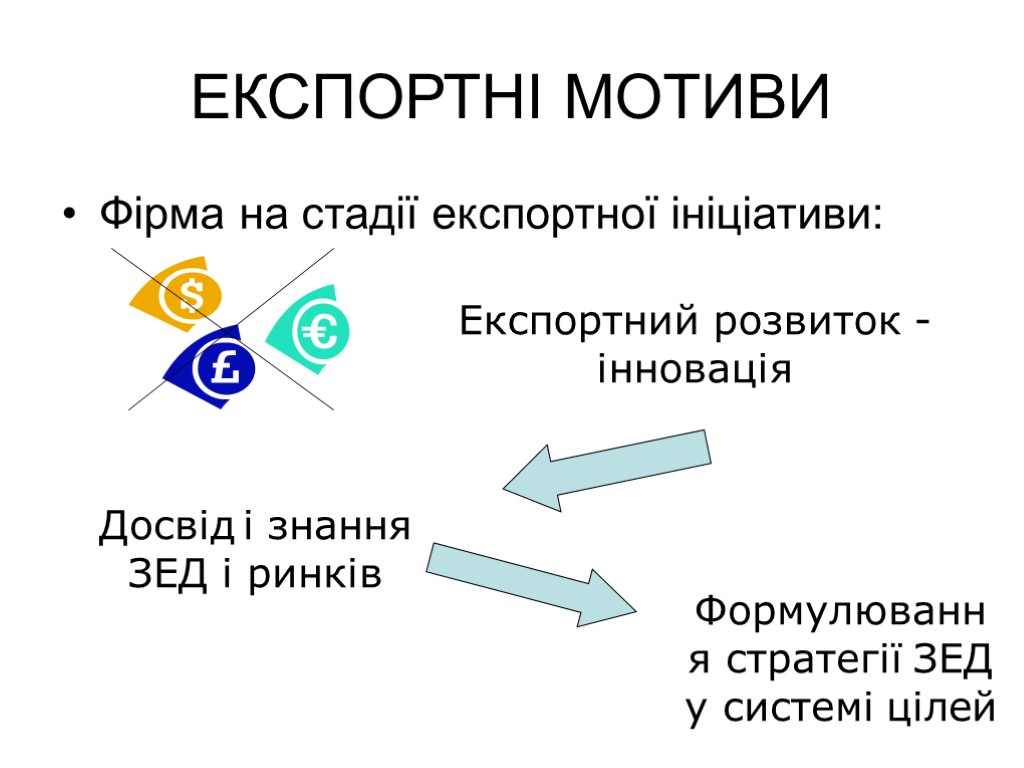 ЕКСПОРТНІ МОТИВИ

• Фірма на стадії експортної ініціативи:

$ € £

Експортний розвиток - інновація

Досвід і знання ЗЕД і ринків

Формулювання стратегії ЗЕД у системі цілей